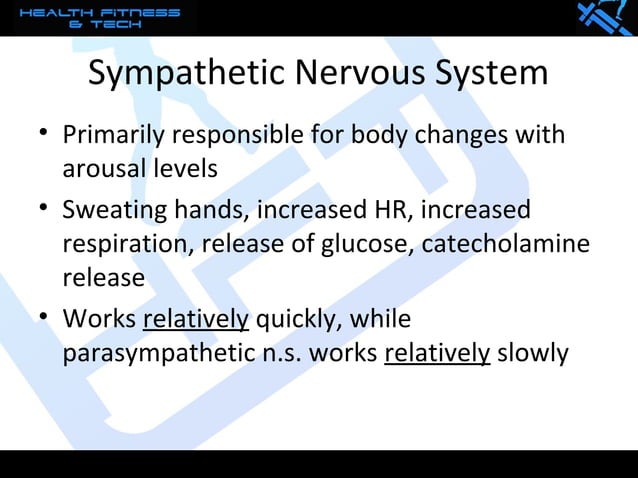 HEALTH FITNESS & TECH

Sympathetic Nervous System

• Primarily responsible for body changes with arousal levels

• Sweating hands, increased HR, increased respiration, release of glucose, catecholamine release

• Works relatively quickly, while parasympathetic n.s. works relatively slowly